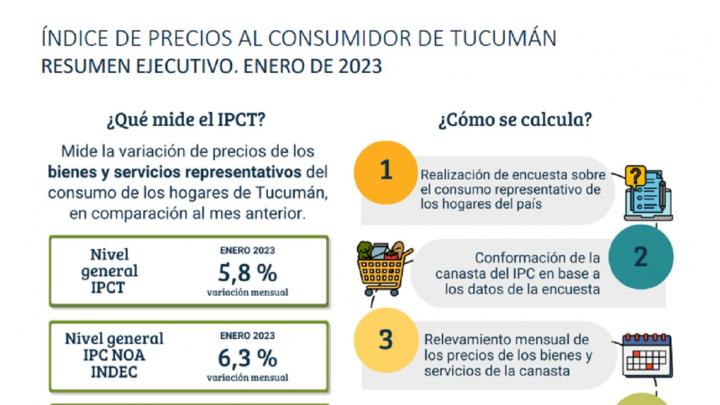 ÍNDICE DE PRECIOS AL CONSUMIDOR DE TUCUMÁN
RESUMEN EJECUTIVO. ENERO DE 2023

¿Qué mide el IPCT?

Mide la variación de precios de los bienes y servicios representativos del consumo de los hogares de Tucumán, en comparación al mes anterior.

Nivel general IPCT
ENERO 2023
5,8 %
variación mensual

Nivel general IPC NOA INDEC
ENERO 2023
6,3 %
variación mensual

¿Cómo se calcula?

1
Realización de encuesta sobre el consumo representativo de los hogares del país

2
Conformación de la canasta del IPC en base a los datos de la encuesta

3
Relevamiento mensual de los precios de los bienes y servicios de la canasta